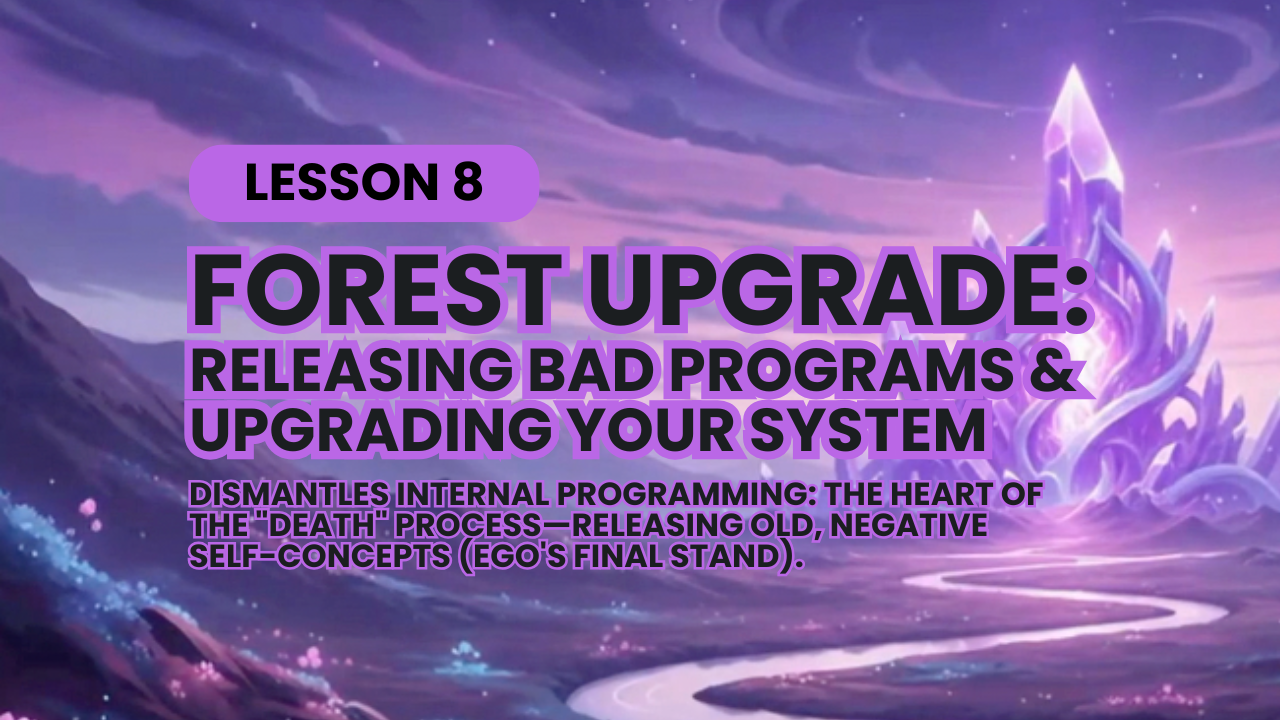 LESSON 8

FOREST UPGRADE: RELEASING BAD PROGRAMS & UPGRADING YOUR SYSTEM

DISMANTLES INTERNAL PROGRAMMING: THE HEART OF THE "DEATH" PROCESS—RELEASING OLD, NEGATIVE SELF-CONCEPTS (EGO'S FINAL STAND).